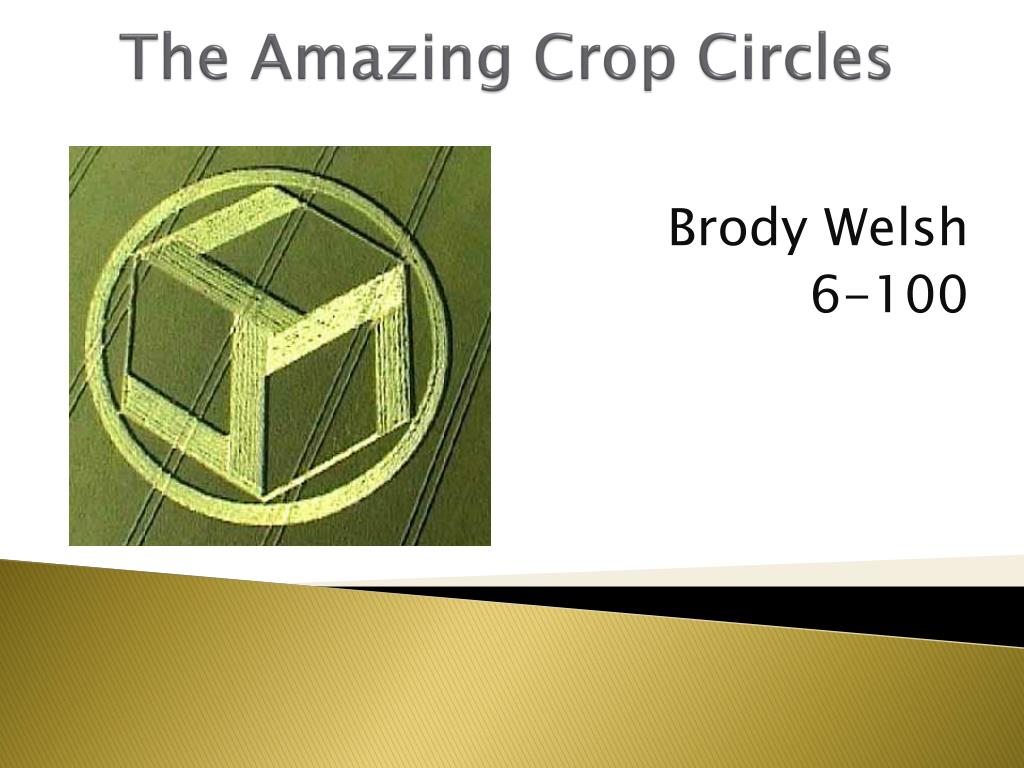 The Amazing Crop Circles

Brody Welsh
6-100